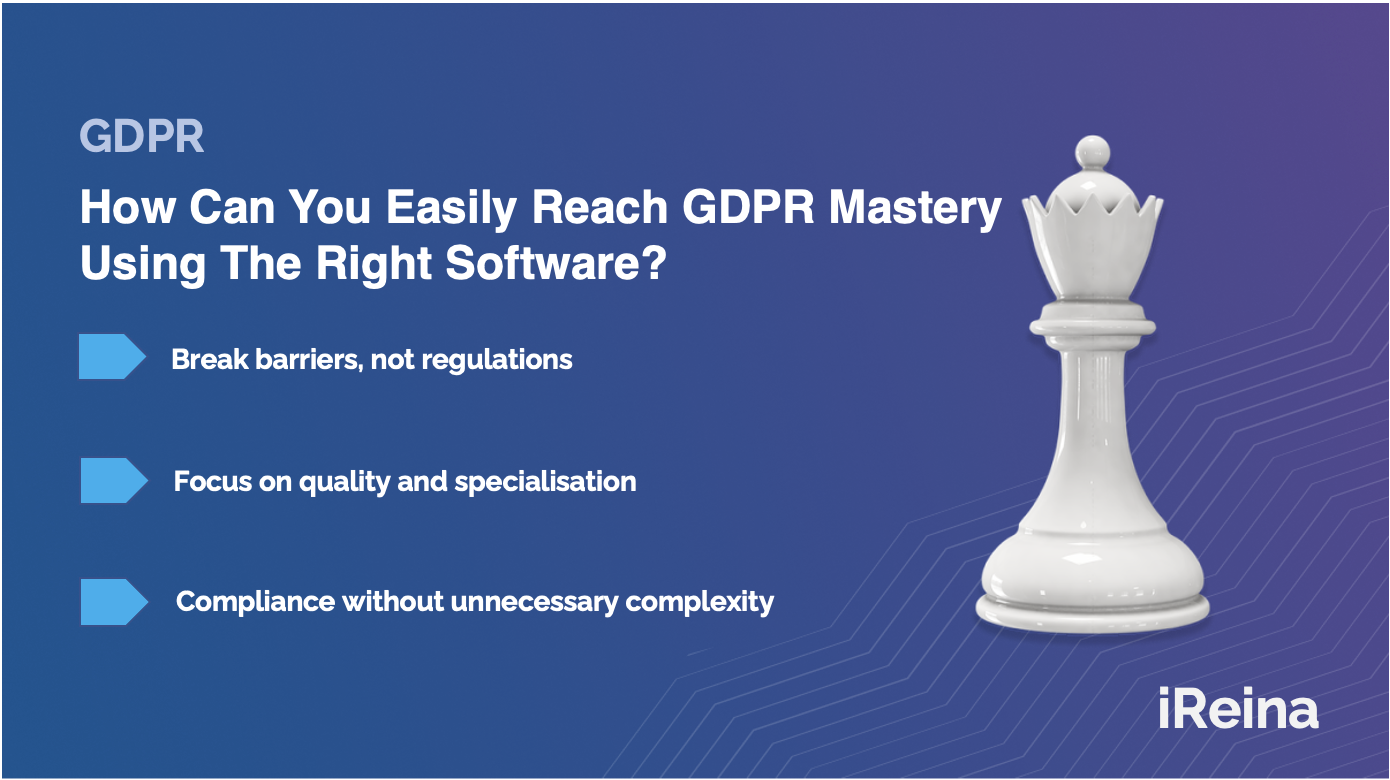 GDPR

How Can You Easily Reach GDPR Mastery Using The Right Software?

Break barriers, not regulations

Focus on quality and specialisation

Compliance without unnecessary complexity

iReina